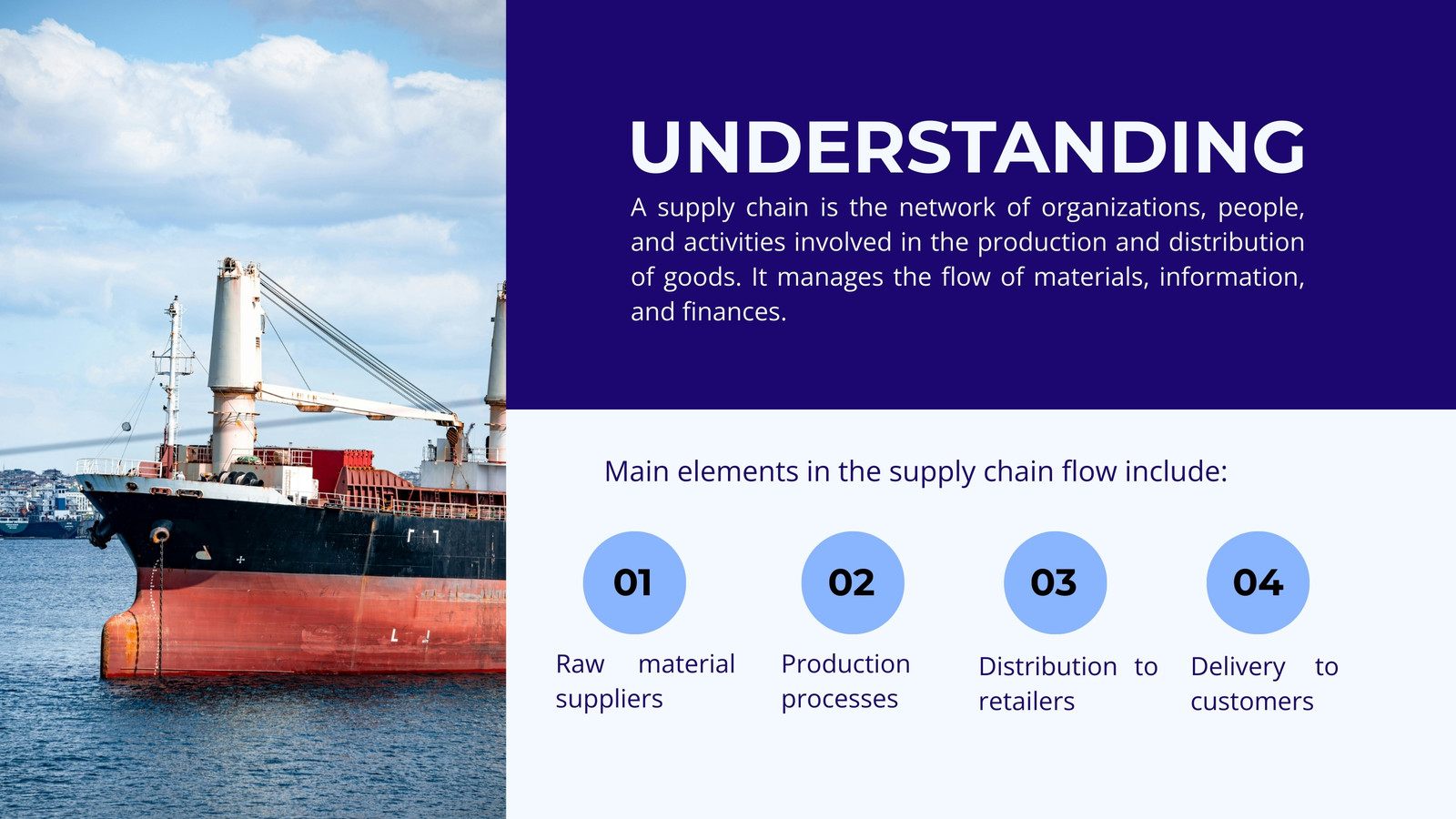 UNDERSTANDING

A supply chain is the network of organizations, people, and activities involved in the production and distribution of goods. It manages the flow of materials, information, and finances.

Main elements in the supply chain flow include:

01
Raw material suppliers

02
Production processes

03
Distribution to retailers

04
Delivery to customers